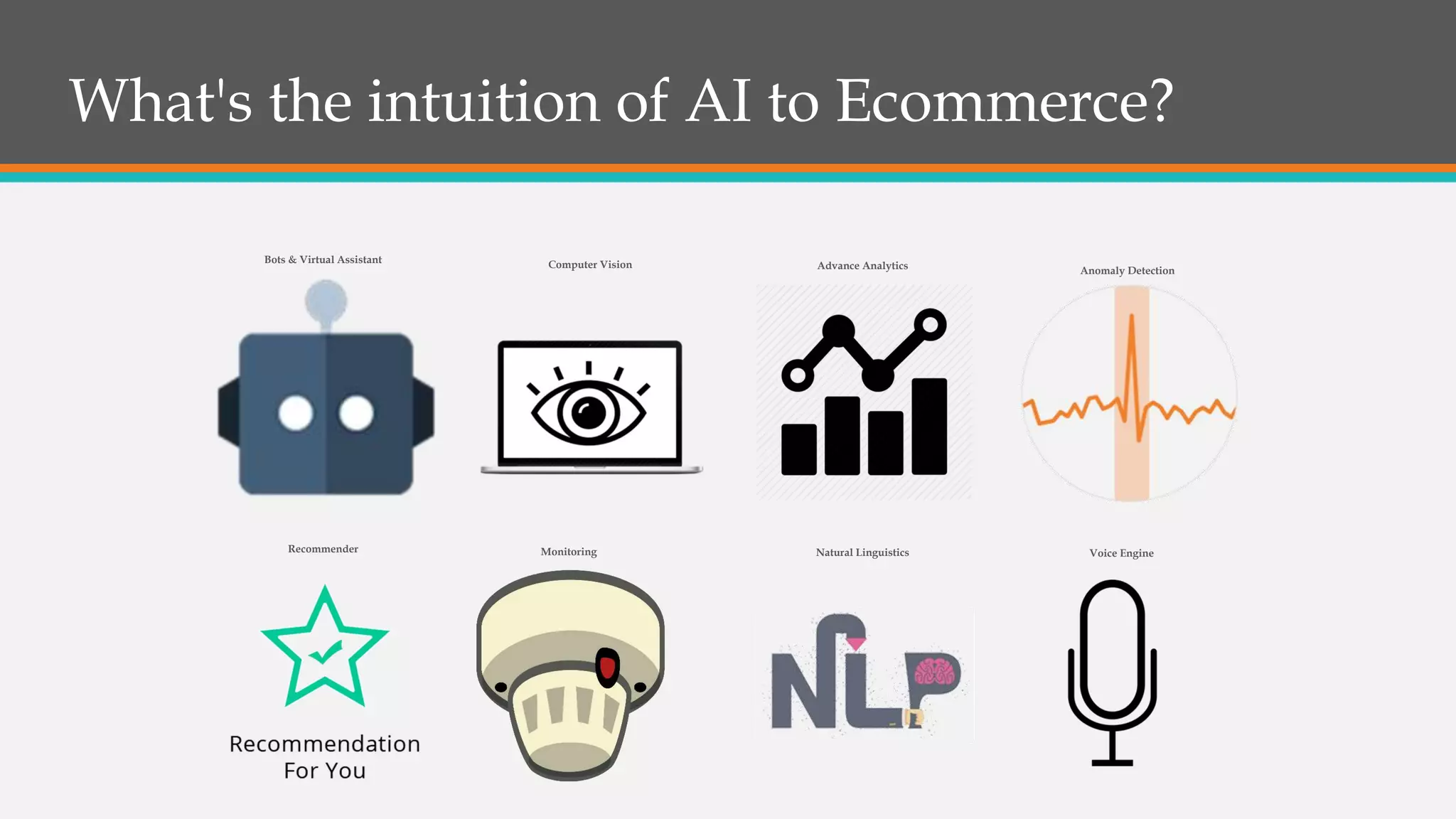 What's the intuition of AI to Ecommerce?

Bots & Virtual Assistant

Computer Vision

Advance Analytics

Anomaly Detection

Recommender

Recommendation For You

Monitoring

Natural Linguistics

NLP

Voice Engine